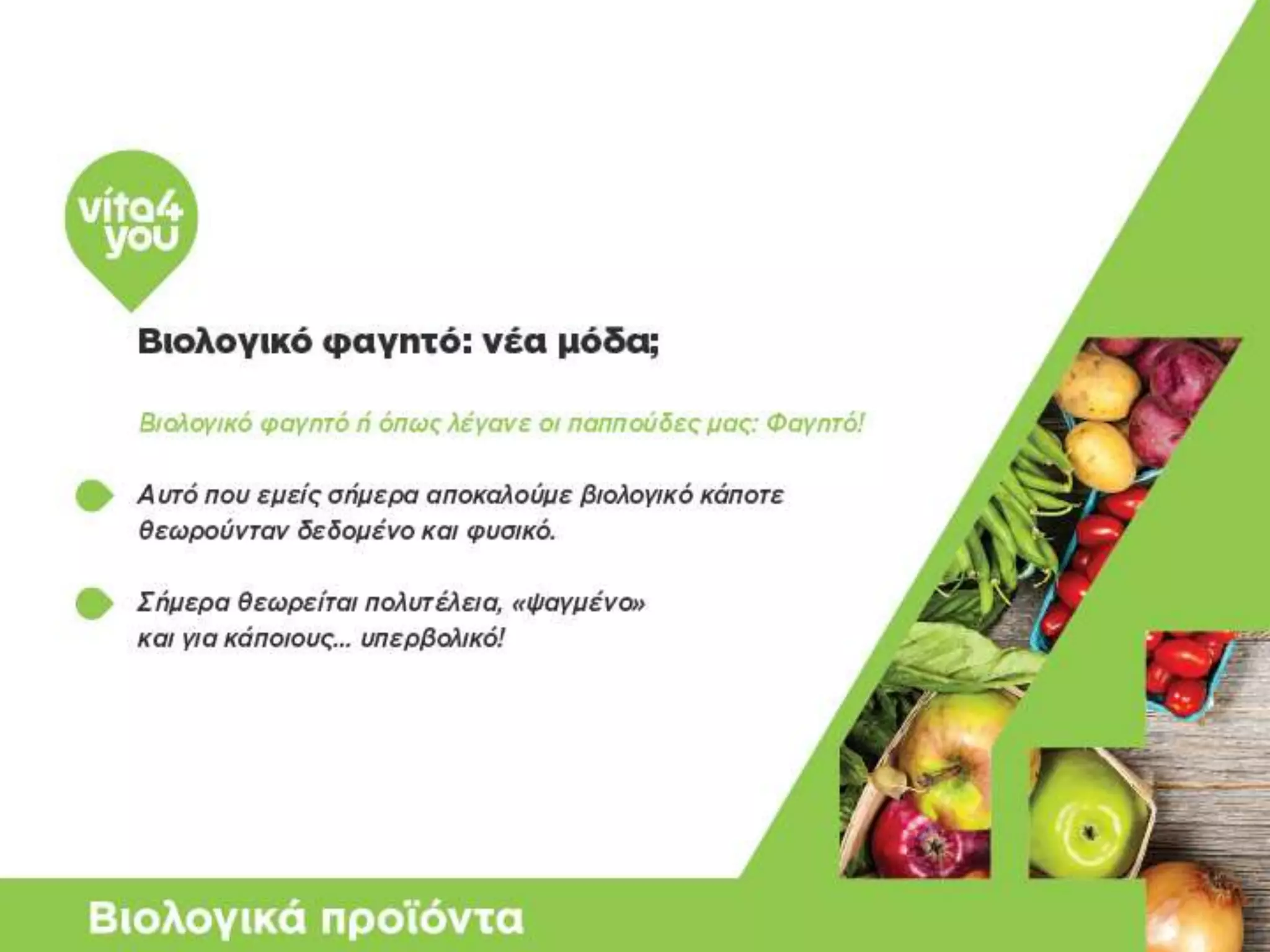 vita4you

Βιολογικό φαγητό: νέα μόδα;

Βιολογικό φαγητό ή όπως λέγανε οι παππούδες μας: Φαγητό!

Αυτό που εμείς σήμερα αποκαλούμε βιολογικό κάποτε θεωρούνταν δεδομένο και φυσικό.

Σήμερα θεωρείται πολυτέλεια, «ψαγμένο» και για κάποιους... υπερβολικό!

Βιολογικά προϊόντα